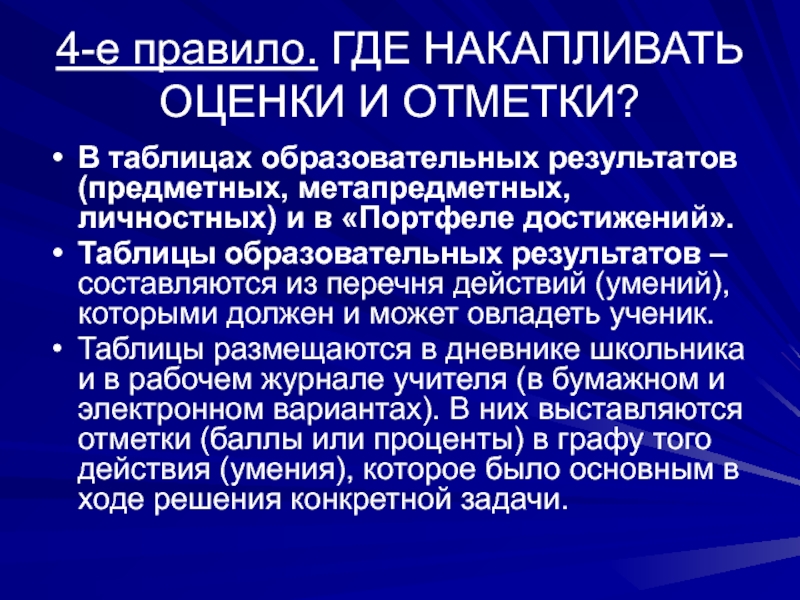 4-е правило. ГДЕ НАКАПЛИВАТЬ ОЦЕНКИ И ОТМЕТКИ?

• В таблицах образовательных результатов (предметных, метапредметных, личностных) и в «Портфеле достижений».

• Таблицы образовательных результатов – составляются из перечня действий (умений), которыми должен и может овладеть ученик.

• Таблицы размещаются в дневнике школьника и в рабочем журнале учителя (в бумажном и электронном вариантах). В них выставляются отметки (баллы или проценты) в графу того действия (умения), которое было основным в ходе решения конкретной задачи.